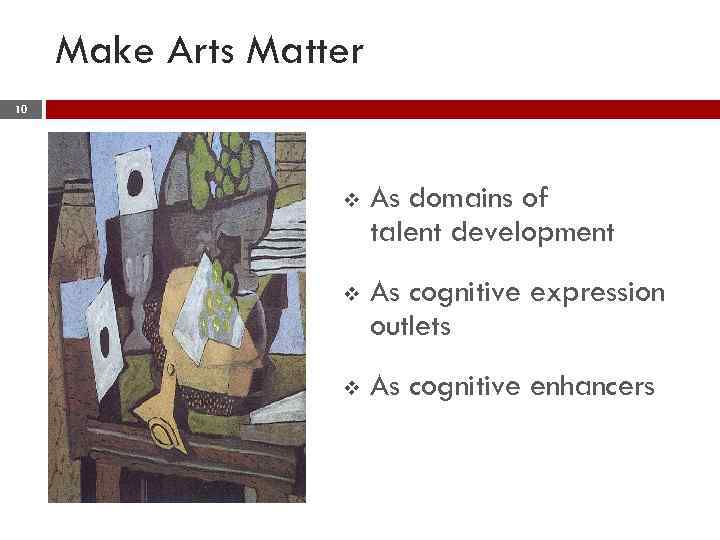 Make Arts Matter

10

❖ As domains of talent development

❖ As cognitive expression outlets

❖ As cognitive enhancers